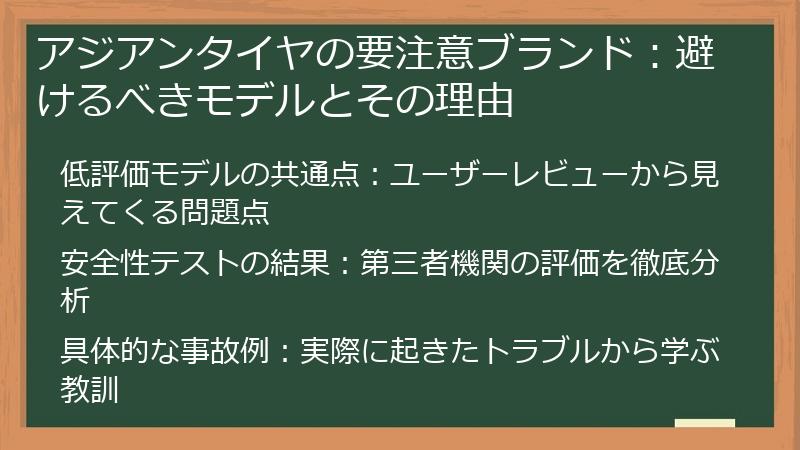 アジアンタイヤの要注意ブランド：避けるべきモデルとその理由

低評価モデルの共通点：ユーザーレビューから見えてくる問題点

安全性テストの結果：第三者機関の評価を徹底分析

具体的な事故例：実際に起きたトラブルから学ぶ教訓